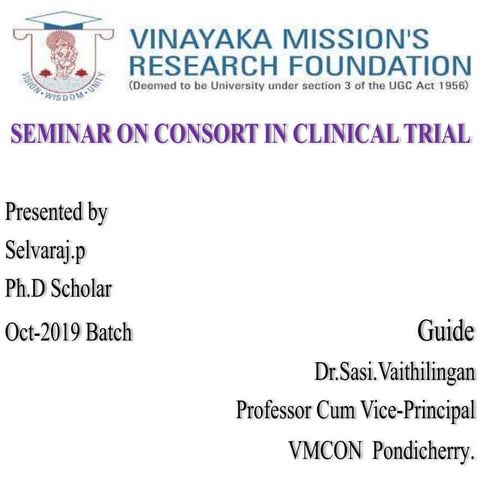 VISION • WISDOM • UNITY

VINAYAKA MISSION'S RESEARCH FOUNDATION
(Deemed to be University under section 3 of the UGC Act 1956)

SEMINAR ON CONSORT IN CLINICAL TRIAL

Presented by
Selvaraj.p
Ph.D Scholar
Oct-2019 Batch

Guide
Dr.Sasi.Vaithilingan
Professor Cum Vice-Principal
VMCON Pondicherry.